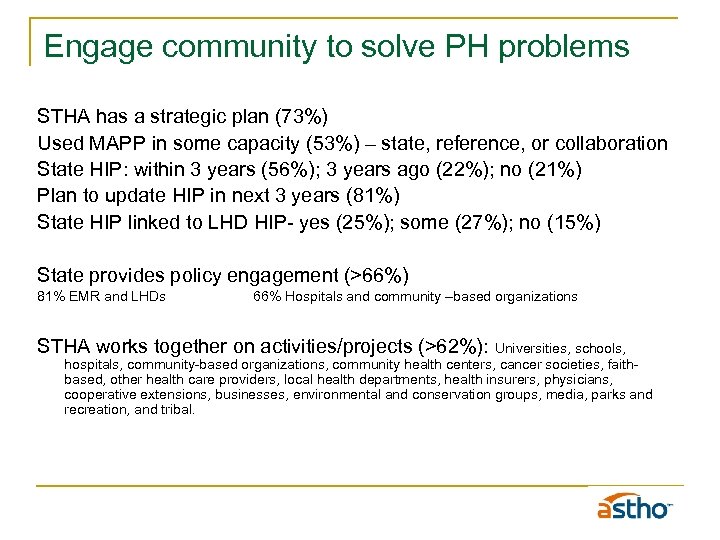 Engage community to solve PH problems

STHA has a strategic plan (73%)
Used MAPP in some capacity (53%) – state, reference, or collaboration
State HIP: within 3 years (56%); 3 years ago (22%); no (21%)
Plan to update HIP in next 3 years (81%)
State HIP linked to LHD HIP- yes (25%); some (27%); no (15%)

State provides policy engagement (>66%)
81% EMR and LHDs 66% Hospitals and community –based organizations

STHA works together on activities/projects (>62%): Universities, schools, hospitals, community-based organizations, community health centers, cancer societies, faith-based, other health care providers, local health departments, health insurers, physicians, cooperative extensions, businesses, environmental and conservation groups, media, parks and recreation, and tribal.

astho